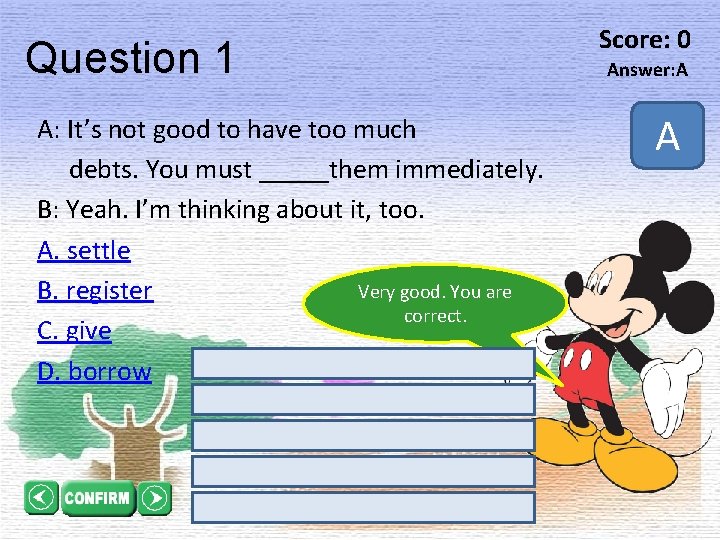 Question 1

Score: 0
Answer:A

A

A: It's not good to have too much debts. You must _____them immediately.
B: Yeah. I'm thinking about it, too.

A. settle
B. register
C. give
D. borrow

Very good. You are correct.

CONFIRM